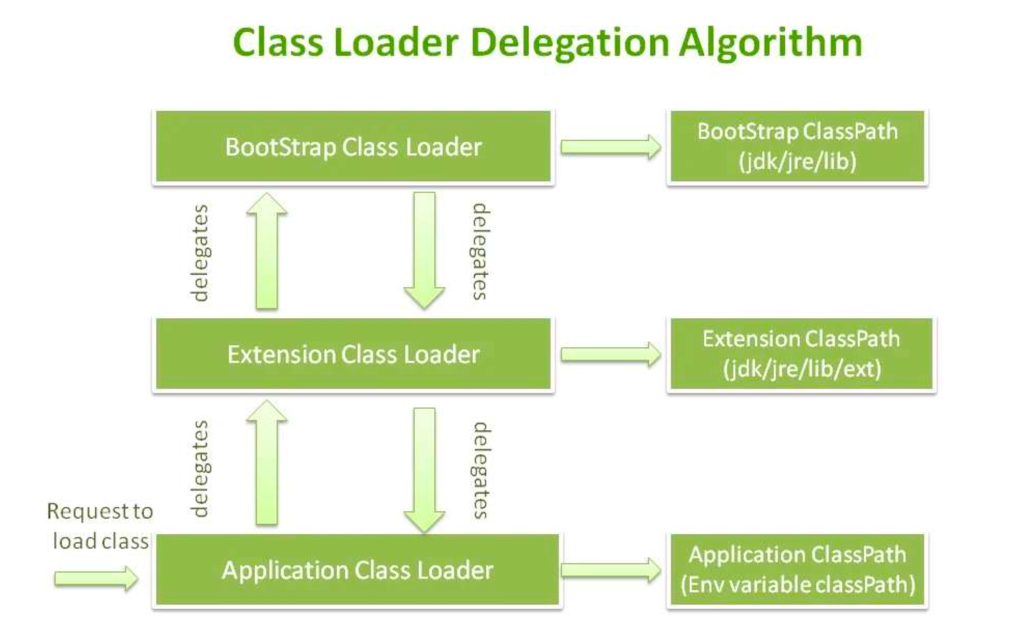 Class Loader Delegation Algorithm

BootStrap Class Loader

BootStrap ClassPath (jdk/jre/lib)

delegates

delegates

Extension Class Loader

Extension ClassPath (jdk/jre/lib/ext)

delegates

delegates

Request to load class

Application Class Loader

Application ClassPath (Env variable classPath)